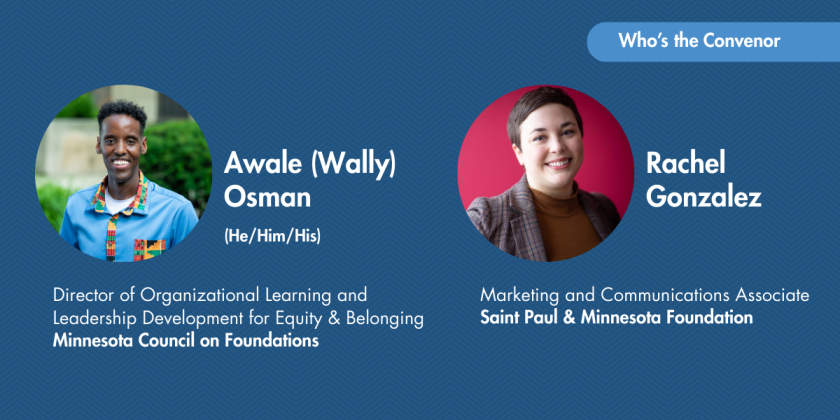 Who's the Convenor

Awale (Wally) Osman

(He/Him/His)

Director of Organizational Learning and Leadership Development for Equity & Belonging
Minnesota Council on Foundations

Rachel Gonzalez

Marketing and Communications Associate
Saint Paul & Minnesota Foundation